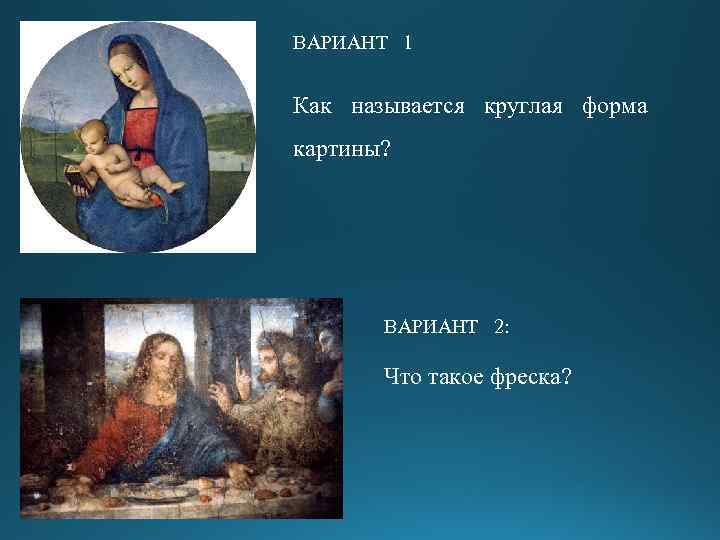 ВАРИАНТ 1

Как называется круглая форма картины?

ВАРИАНТ 2:

Что такое фреска?